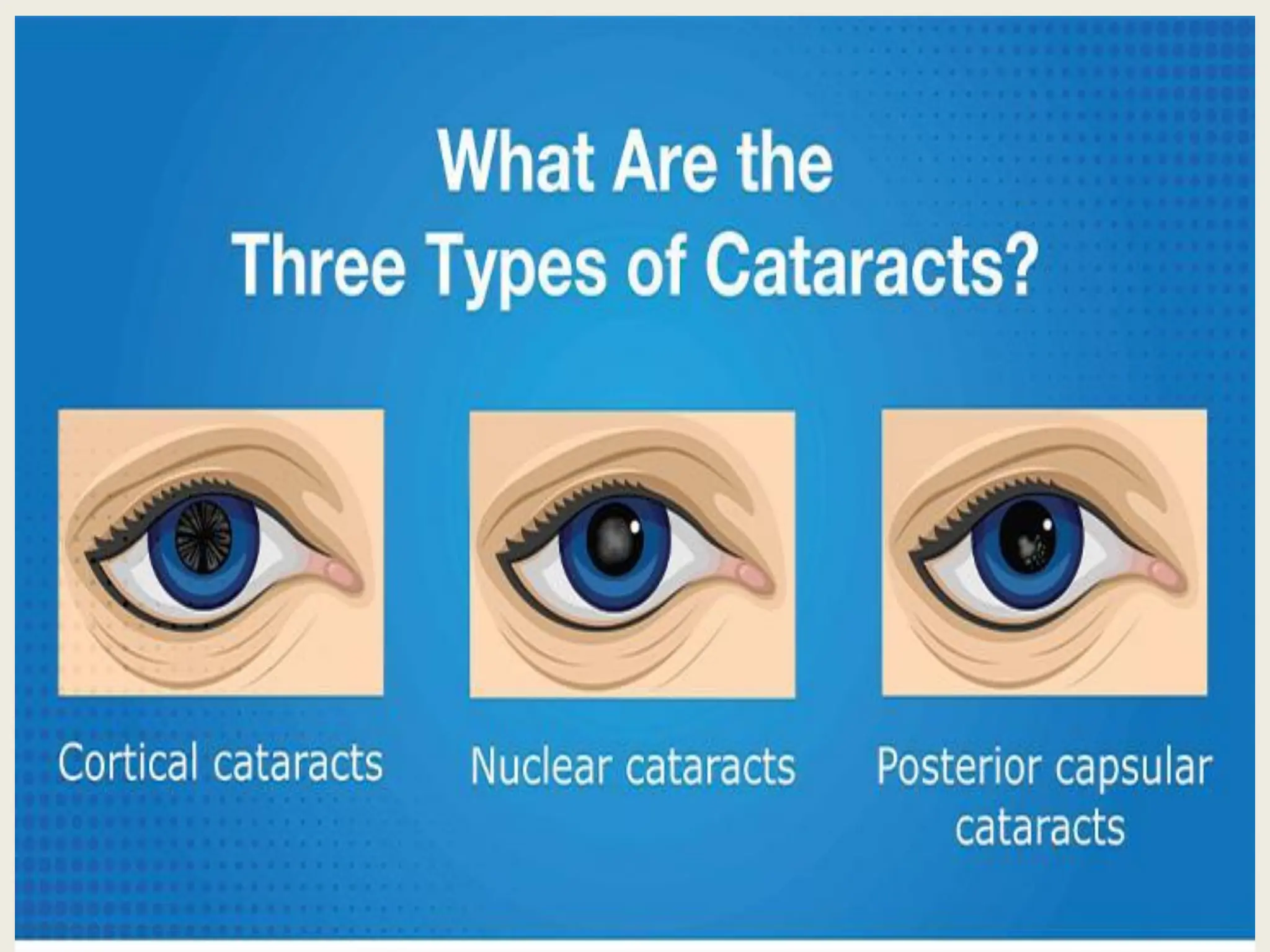 What Are the
Three Types of Cataracts?

Cortical cataracts

Nuclear cataracts

Posterior capsular cataracts